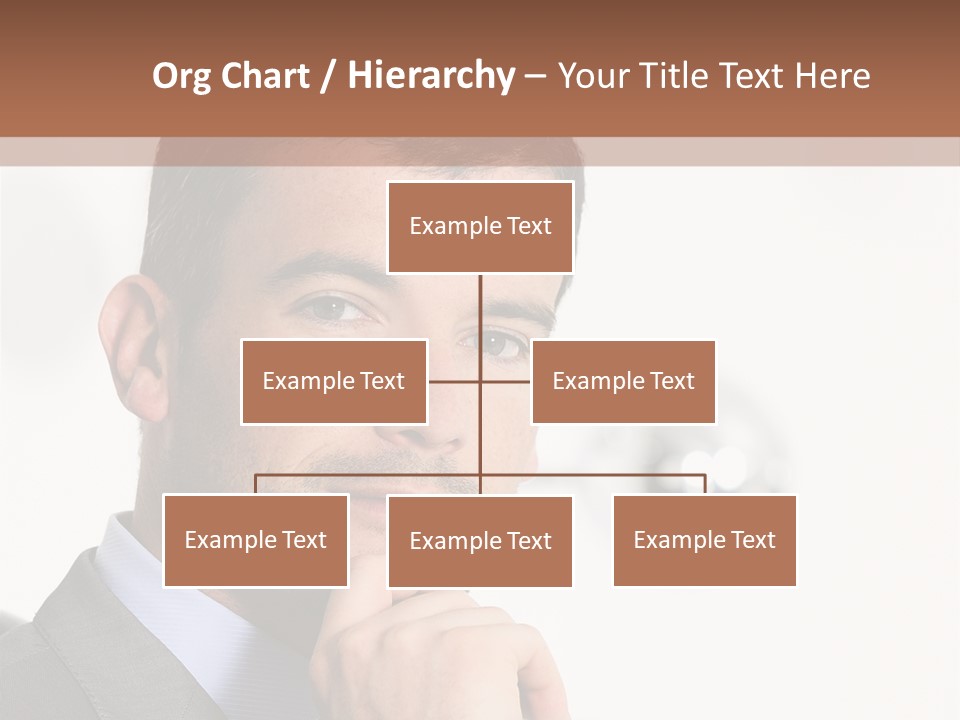 Org Chart / Hierarchy – Your Title Text Here

Example Text

Example Text

Example Text

Example Text

Example Text

Example Text